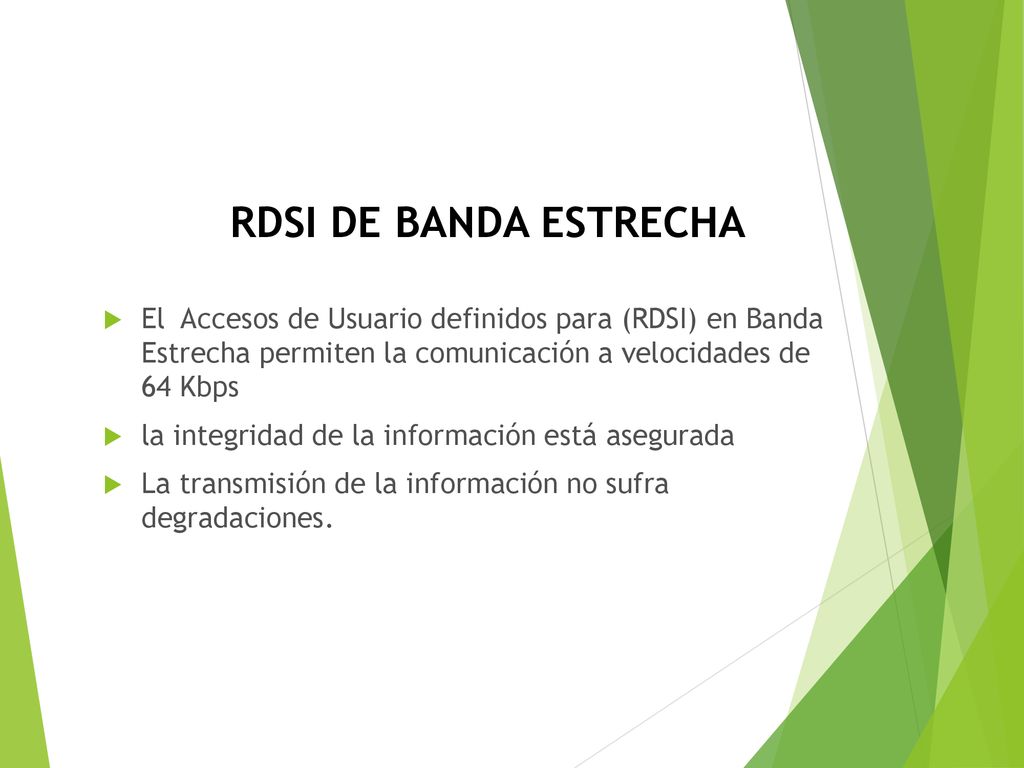 RDSI DE BANDA ESTRECHA

El  Accesos de Usuario definidos para (RDSI) en Banda Estrecha permiten la comunicación a velocidades de 64 Kbps

la integridad de la información está asegurada

La transmisión de la información no sufra degradaciones.